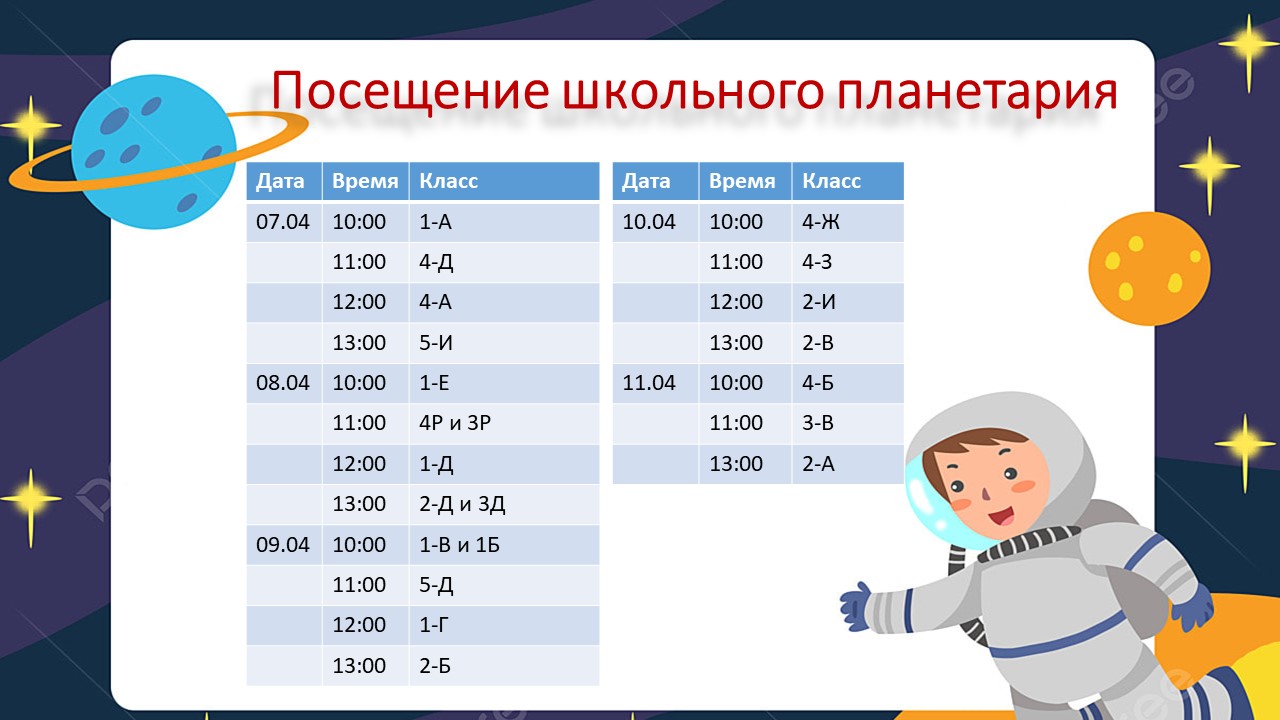 Посещение школьного планетария

| Дата | Время | Класс |
|---|---|---|
| 07.04 | 10:00 | 1-А |
| | 11:00 | 4-Д |
| | 12:00 | 4-А |
| | 13:00 | 5-И |
| 08.04 | 10:00 | 1-Е |
| | 11:00 | 4Р и 3Р |
| | 12:00 | 1-Д |
| | 13:00 | 2-Д и 3Д |
| 09.04 | 10:00 | 1-В и 1Б |
| | 11:00 | 5-Д |
| | 12:00 | 1-Г |
| | 13:00 | 2-Б |

| Дата | Время | Класс |
|---|---|---|
| 10.04 | 10:00 | 4-Ж |
| | 11:00 | 4-З |
| | 12:00 | 2-И |
| | 13:00 | 2-В |
| 11.04 | 10:00 | 4-Б |
| | 11:00 | 3-В |
| | 13:00 | 2-А |